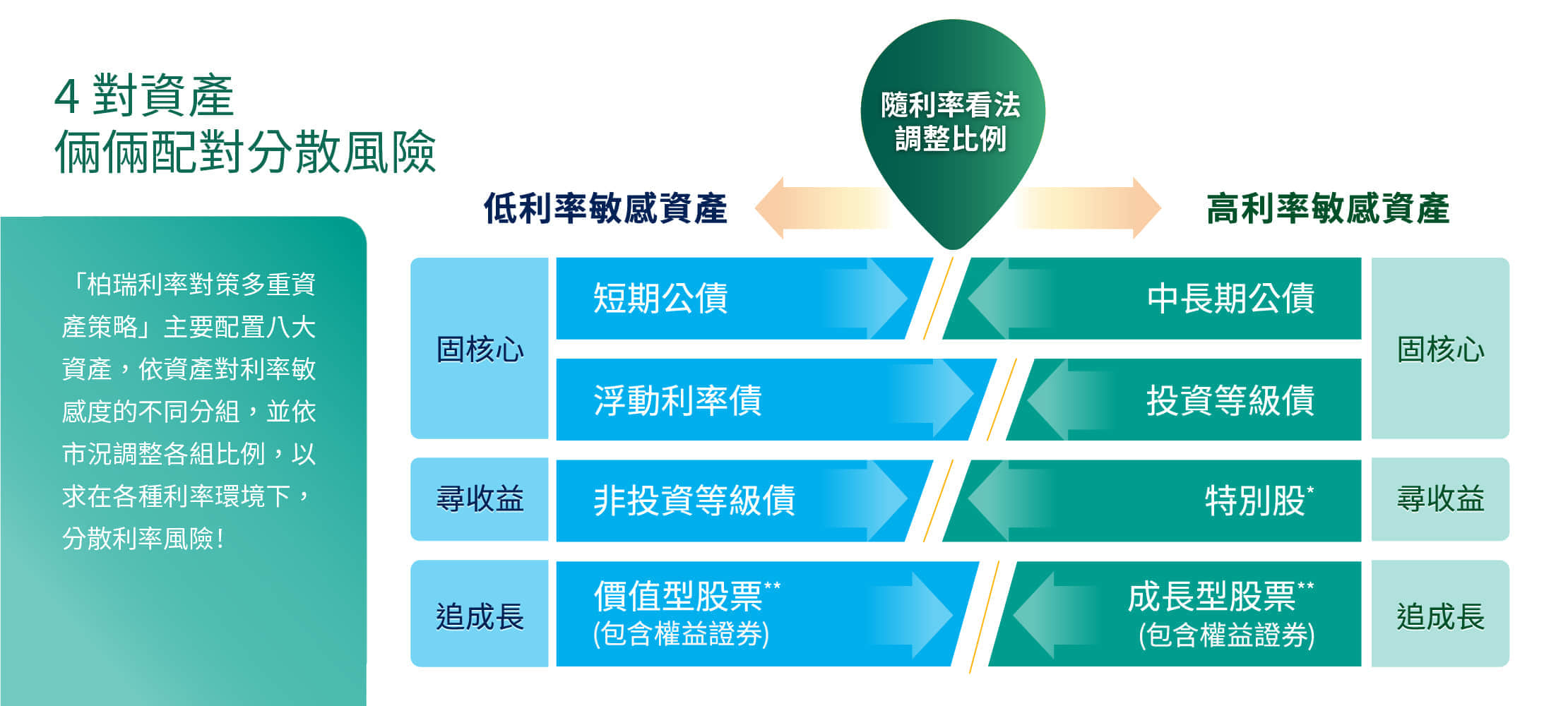 4 對資產
倆倆配對分散風險

「柏瑞利率對策多重資產策略」主要配置八大資產，依資產對利率敏感度的不同分組，並依市況調整各組比例，以求在各種利率環境下，分散利率風險!

隨利率看法
調整比例

低利率敏感資產

高利率敏感資產

固核心

短期公債

中長期公債

固核心

浮動利率債

投資等級債

尋收益

非投資等級債

特別股*

尋收益

追成長

價值型股票**
(包含權益證券)

成長型股票**
(包含權益證券)

追成長